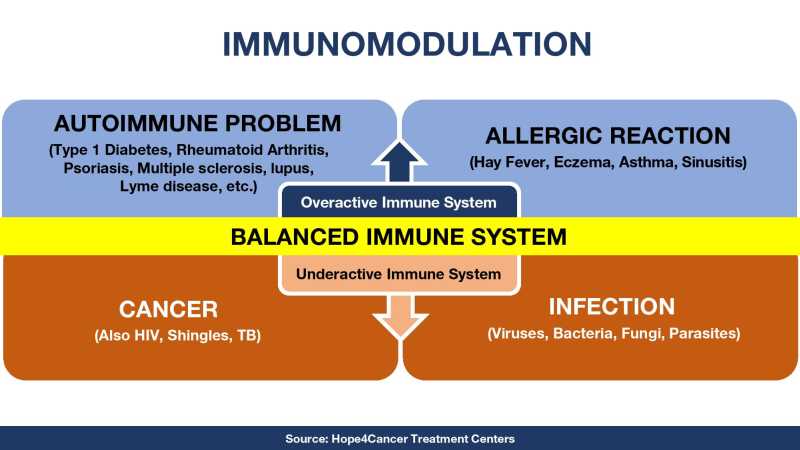 IMMUNOMODULATION

AUTOIMMUNE PROBLEM
(Type 1 Diabetes, Rheumatoid Arthritis, Psoriasis, Multiple sclerosis, lupus, Lyme disease, etc.)

ALLERGIC REACTION
(Hay Fever, Eczema, Asthma, Sinusitis)

Overactive Immune System

BALANCED IMMUNE SYSTEM

Underactive Immune System

CANCER
(Also HIV, Shingles, TB)

INFECTION
(Viruses, Bacteria, Fungi, Parasites)

Source: Hope4Cancer Treatment Centers